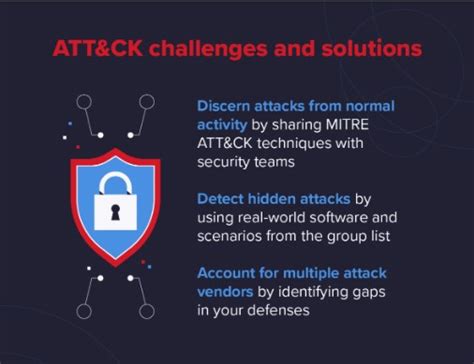 ATT&CK challenges and solutions

Discern attacks from normal activity by sharing MITRE ATT&CK techniques with security teams

Detect hidden attacks by using real-world software and scenarios from the group list

Account for multiple attack vendors by identifying gaps in your defenses